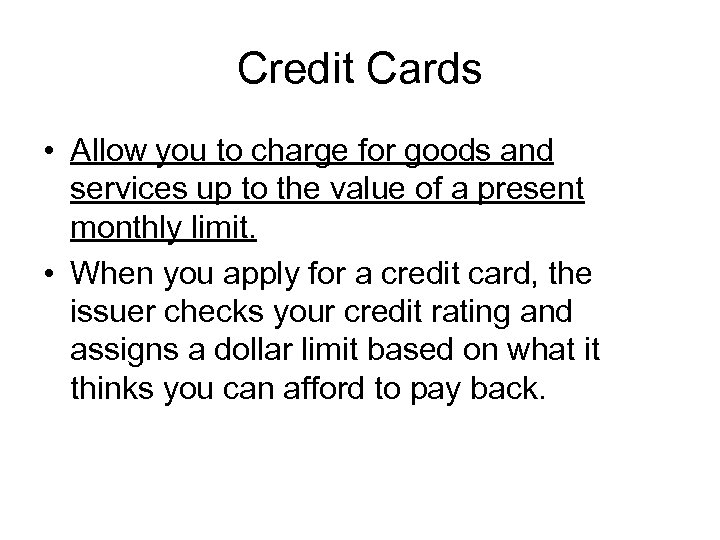 Credit Cards

• Allow you to charge for goods and services up to the value of a present monthly limit.

• When you apply for a credit card, the issuer checks your credit rating and assigns a dollar limit based on what it thinks you can afford to pay back.